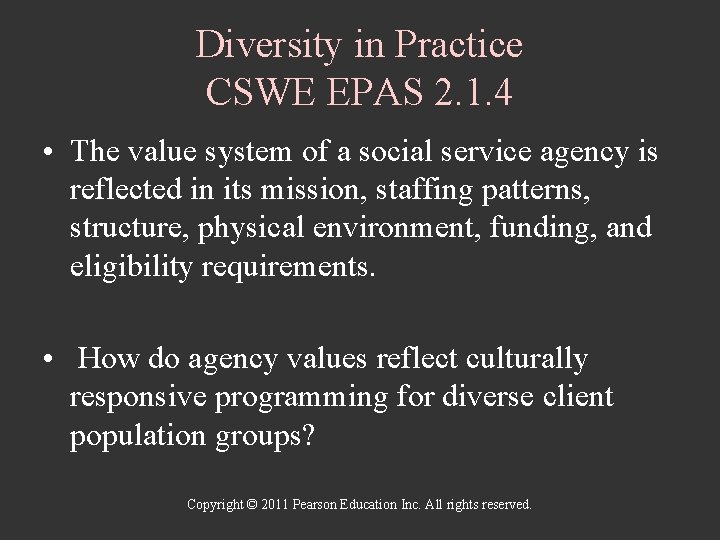 Diversity in Practice
CSWE EPAS 2.1.4

• The value system of a social service agency is reflected in its mission, staffing patterns, structure, physical environment, funding, and eligibility requirements.

• How do agency values reflect culturally responsive programming for diverse client population groups?

Copyright © 2011 Pearson Education Inc. All rights reserved.